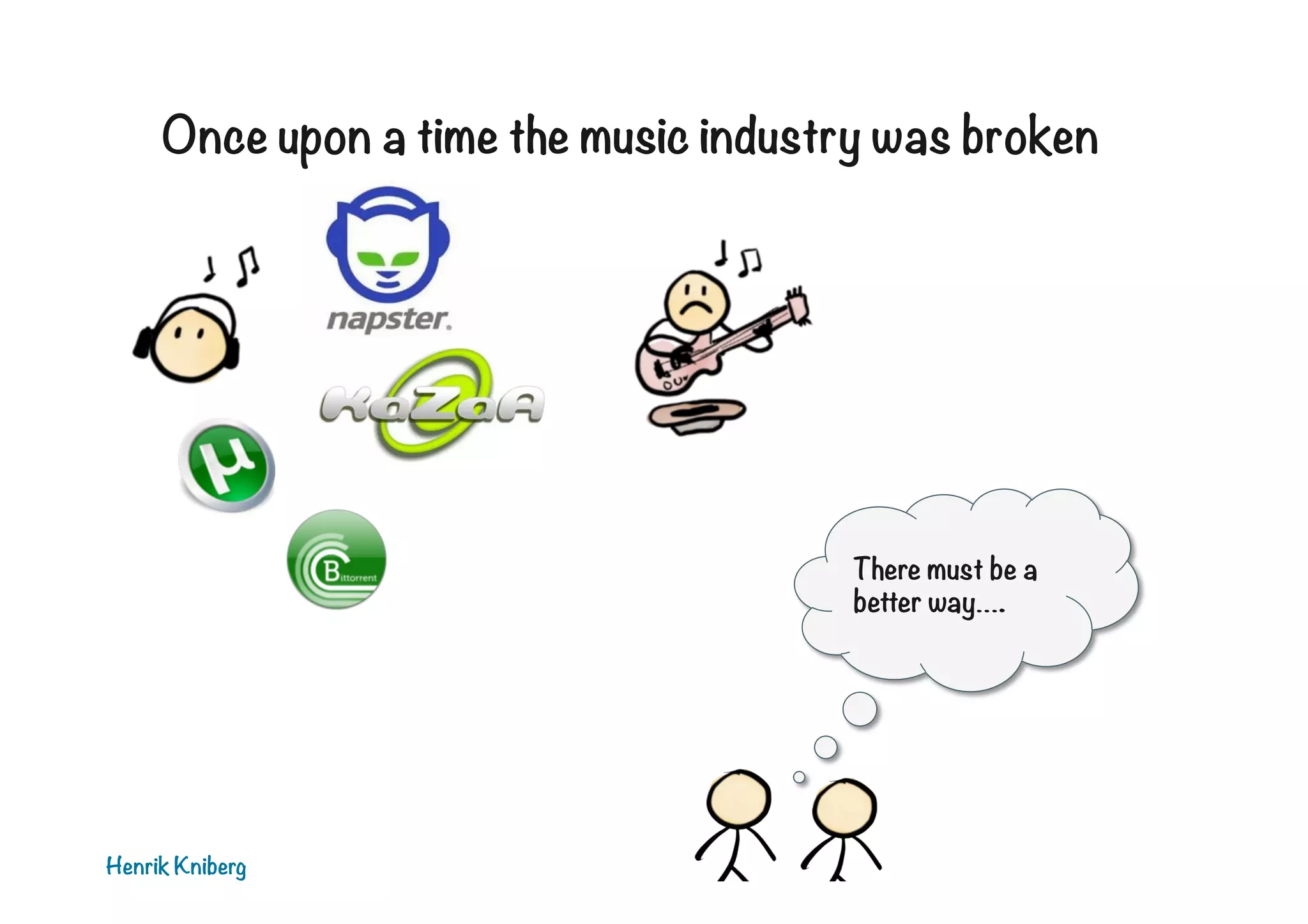 Once upon a time the music industry was broken

napster.

KaZaA

µ

Bittorrent

There must be a better way....

Henrik Kniberg